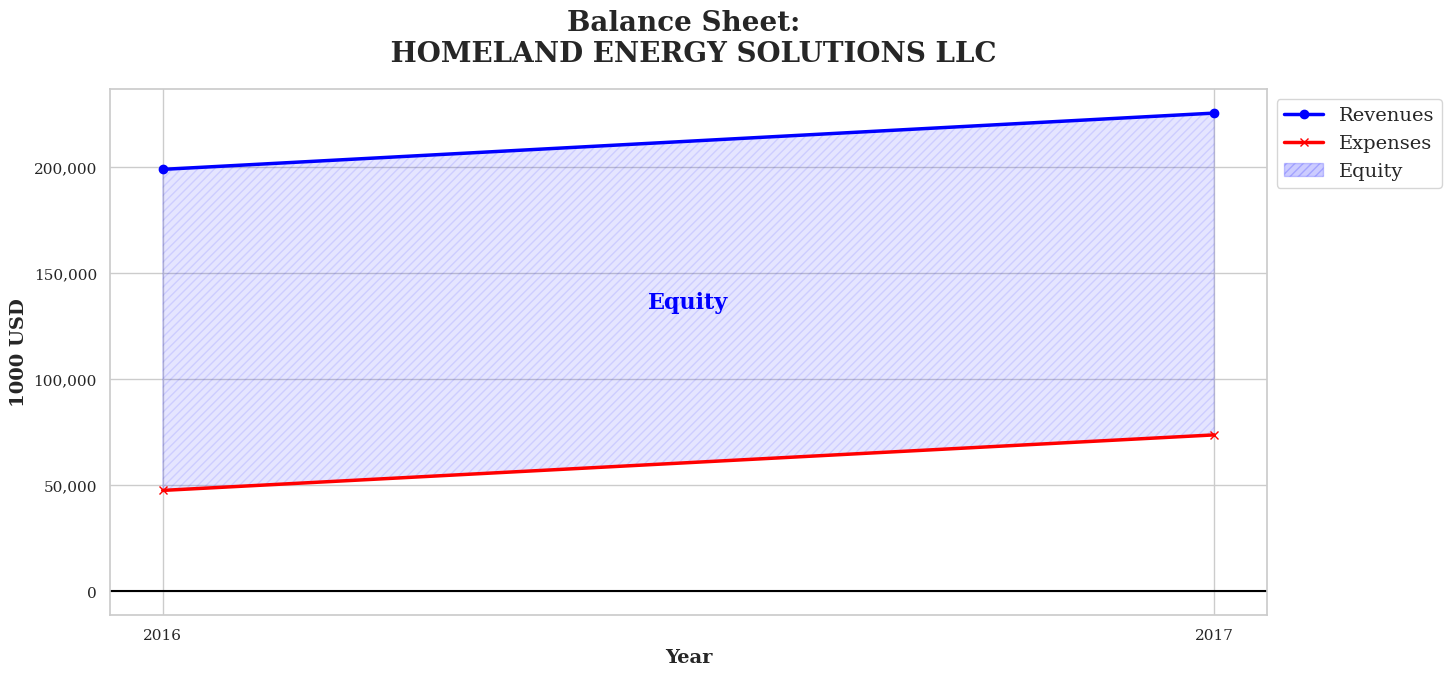 Balance Sheet:
HOMELAND ENERGY SOLUTIONS LLC

Revenues
Expenses
Equity

1000 USD

200,000
150,000
100,000
50,000
0

Equity

2016
2017

Year